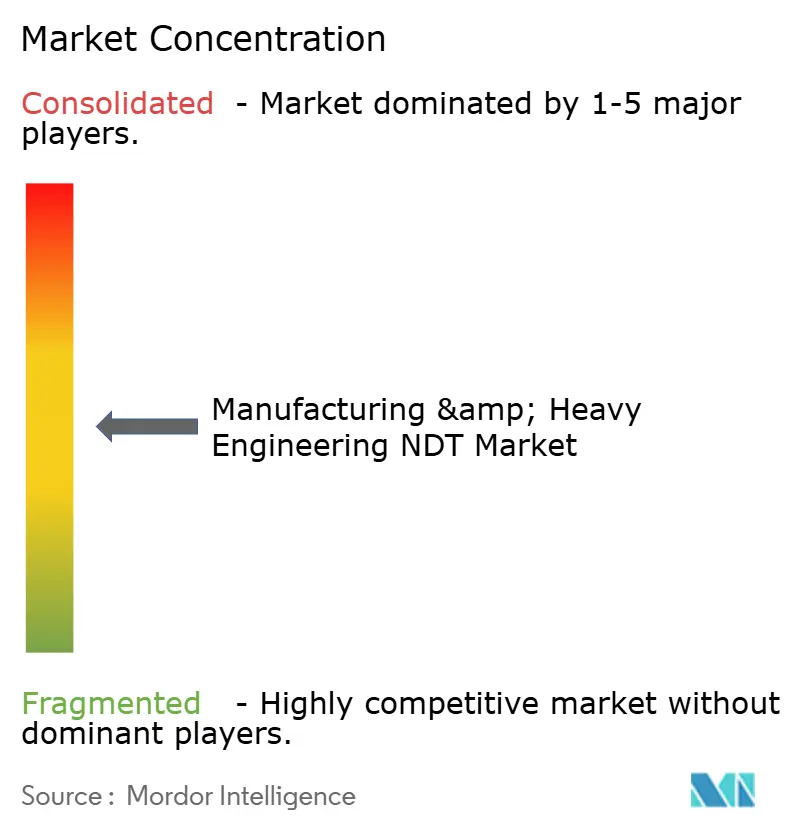 Market Concentration

Consolidated - Market dominated by 1-5 major players.

Manufacturing &amp; Heavy Engineering NDT Market

Fragmented - Highly competitive market without dominant players.

Source : Mordor Intelligence